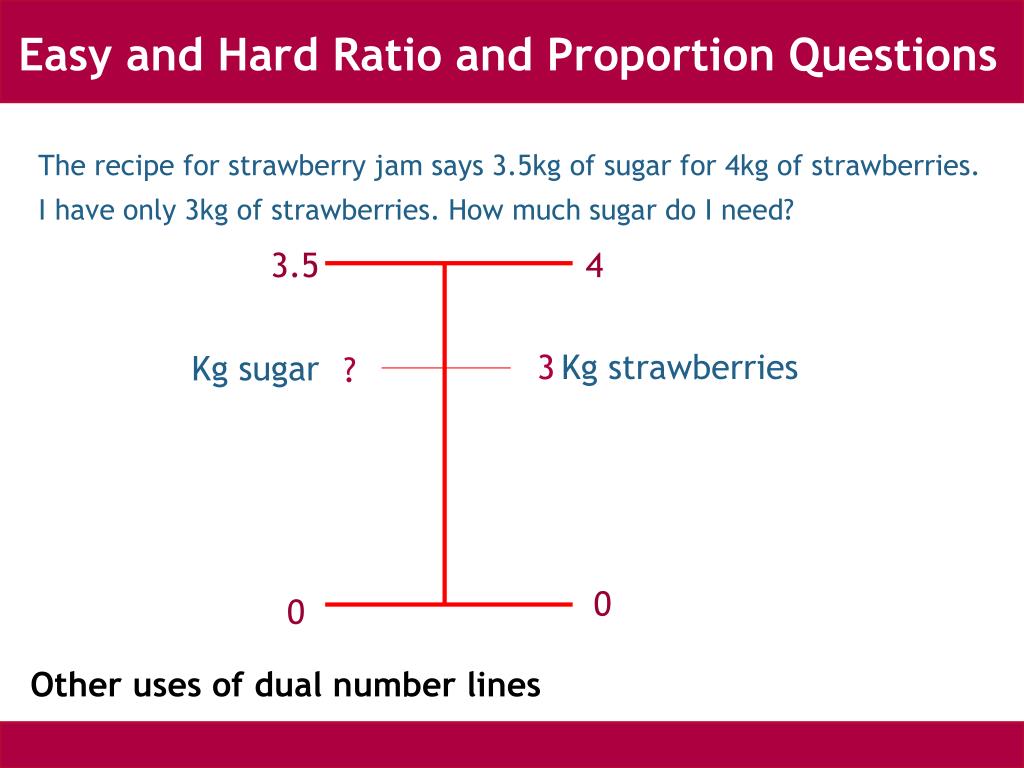 Easy and Hard Ratio and Proportion Questions

The recipe for strawberry jam says 3.5kg of sugar for 4kg of strawberries. I have only 3kg of strawberries. How much sugar do I need?

3.5

4

Kg sugar ?

3 Kg strawberries

0

0

Other uses of dual number lines